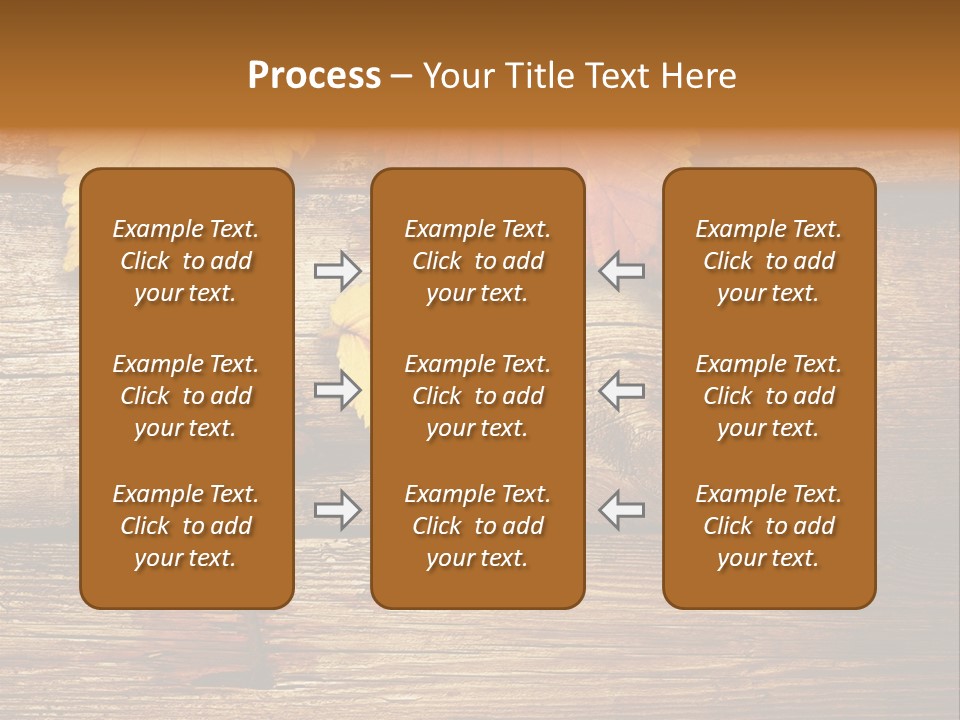 Process – Your Title Text Here

Example Text. Click to add your text.

Example Text. Click to add your text.

Example Text. Click to add your text.

Example Text. Click to add your text.

Example Text. Click to add your text.

Example Text. Click to add your text.

Example Text. Click to add your text.

Example Text. Click to add your text.

Example Text. Click to add your text.